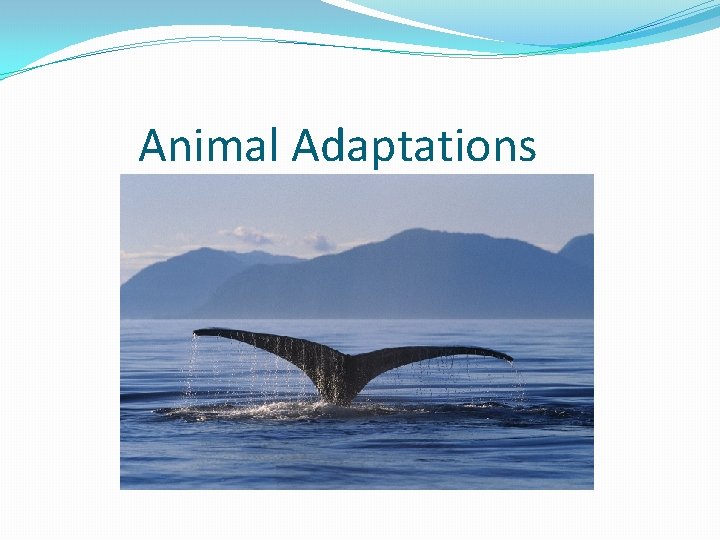 Animal Adaptations